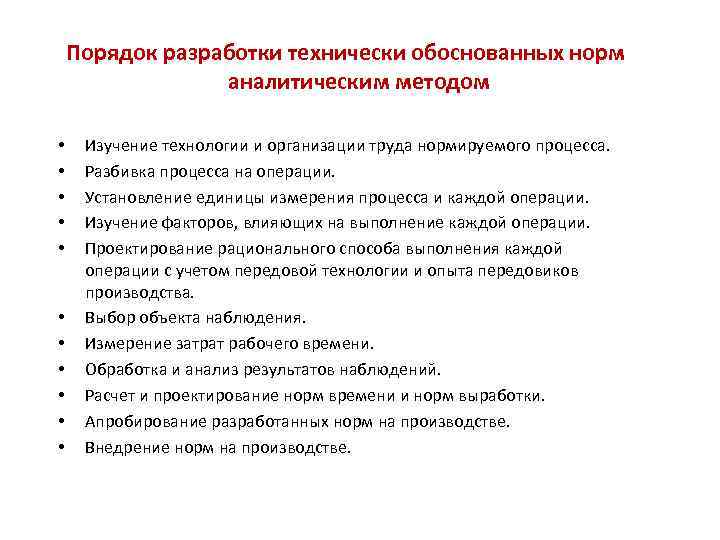 Порядок разработки технически обоснованных норм аналитическим методом

• Изучение технологии и организации труда нормируемого процесса.
• Разбивка процесса на операции.
• Установление единицы измерения процесса и каждой операции.
• Изучение факторов, влияющих на выполнение каждой операции.
• Проектирование рационального способа выполнения каждой операции с учетом передовой технологии и опыта передовиков производства.
• Выбор объекта наблюдения.
• Измерение затрат рабочего времени.
• Обработка и анализ результатов наблюдений.
• Расчет и проектирование норм времени и норм выработки.
• Апробирование разработанных норм на производстве.
• Внедрение норм на производстве.